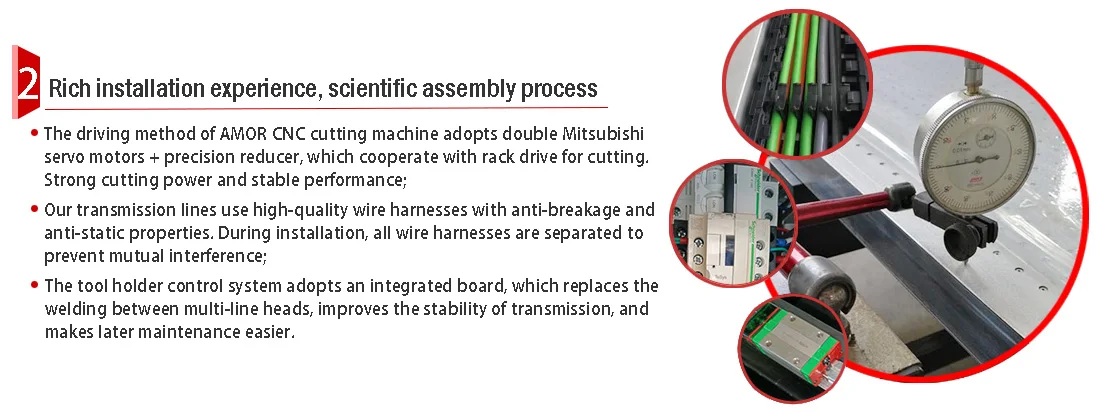 2 Rich installation experience, scientific assembly process

• The driving method of AMOR CNC cutting machine adopts double Mitsubishi servo motors + precision reducer, which cooperate with rack drive for cutting. Strong cutting power and stable performance;

• Our transmission lines use high-quality wire harnesses with anti-breakage and anti-static properties. During installation, all wire harnesses are separated to prevent mutual interference;

• The tool holder control system adopts an integrated board, which replaces the welding between multi-line heads, improves the stability of transmission, and makes later maintenance easier.